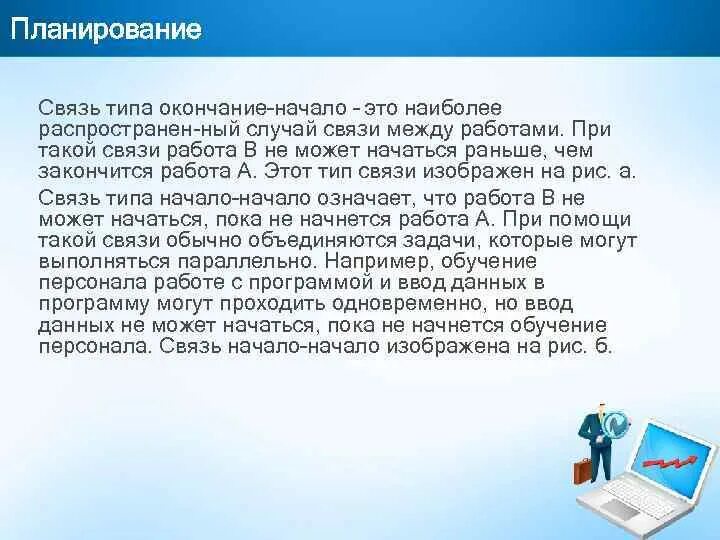 Планирование

Связь типа окончание-начало - это наиболее распространен-ный случай связи между работами. При такой связи работа В не может начаться раньше, чем закончится работа А. Этот тип связи изображен на рис. а.

Связь типа начало-начало означает, что работа В не может начаться, пока не начнется работа А. При помощи такой связи обычно объединяются задачи, которые могут выполняться параллельно. Например, обучение персонала работе с программой и ввод данных в программу могут проходить одновременно, но ввод данных не может начаться, пока не начнется обучение персонала. Связь начало-начало изображена на рис. б.